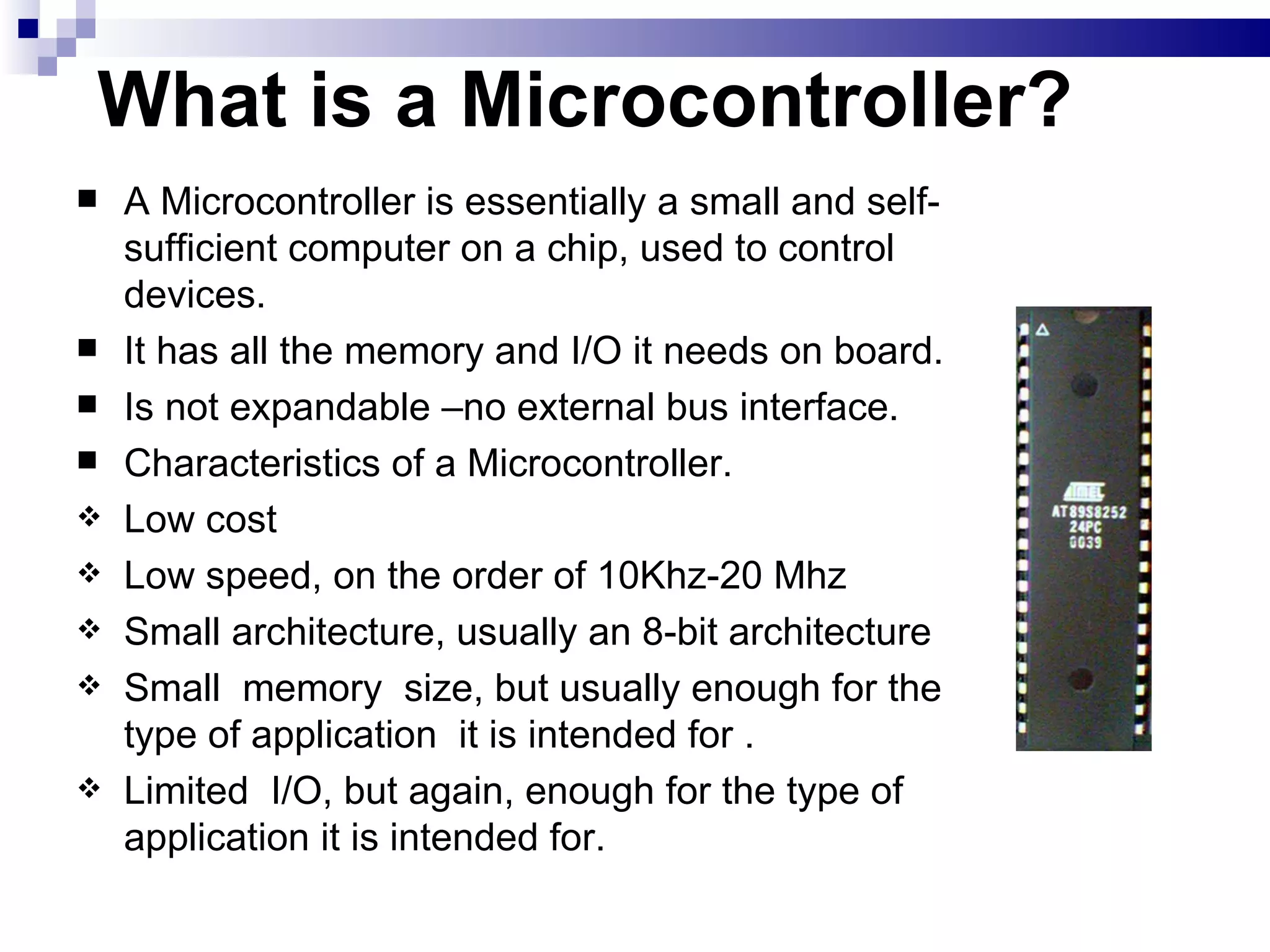 What is a Microcontroller?

■ A Microcontroller is essentially a small and self-sufficient computer on a chip, used to control devices.

■ It has all the memory and I/O it needs on board.

■ Is not expandable –no external bus interface.

■ Characteristics of a Microcontroller.

❖ Low cost

❖ Low speed, on the order of 10Khz-20 Mhz

❖ Small architecture, usually an 8-bit architecture

❖ Small memory size, but usually enough for the type of application it is intended for .

❖ Limited I/O, but again, enough for the type of application it is intended for.

ATMEL
AT89S8252
24PC
0039